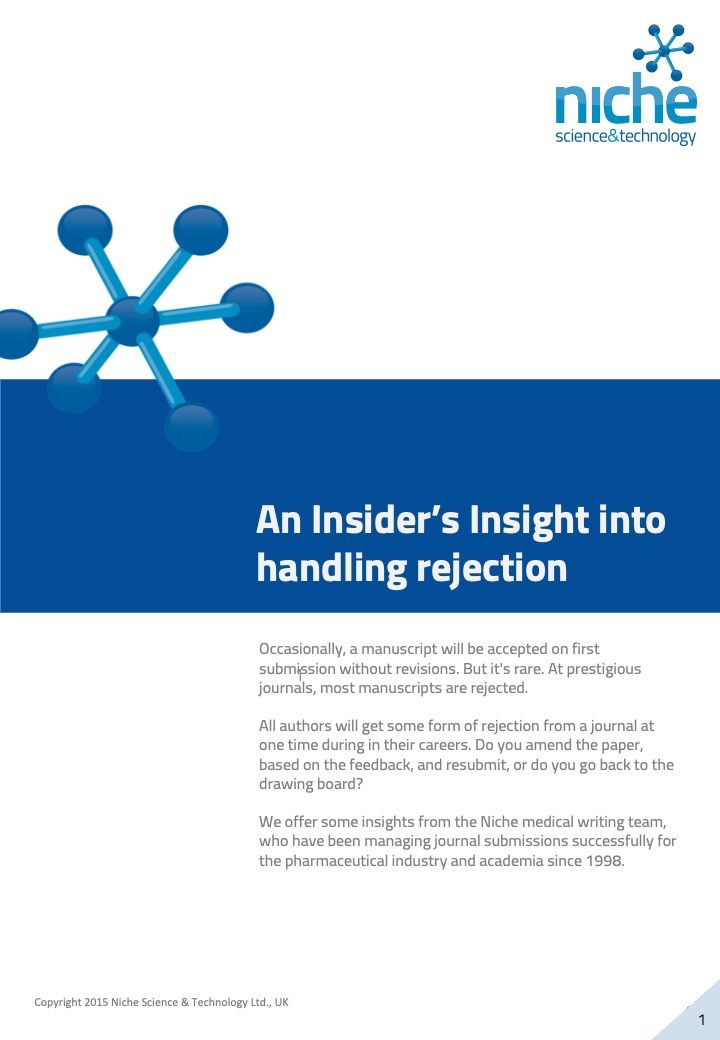 niche
science&technology

An Insider's Insight into handling rejection

Occasionally, a manuscript will be accepted on first submission without revisions. But it's rare. At prestigious journals, most manuscripts are rejected.

All authors will get some form of rejection from a journal at one time during in their careers. Do you amend the paper, based on the feedback, and resubmit, or do you go back to the drawing board?

We offer some insights from the Niche medical writing team, who have been managing journal submissions successfully for the pharmaceutical industry and academia since 1998.

Copyright 2015 Niche Science & Technology Ltd., UK

1